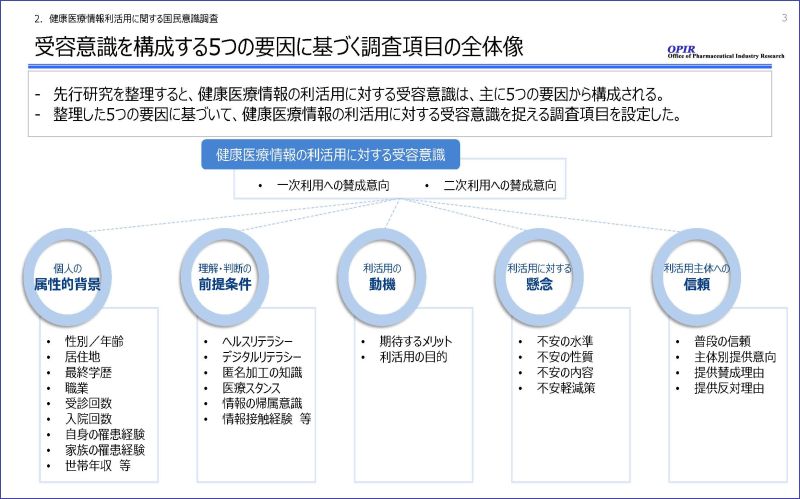 2. 健康医療情報利活用に関する国民意識調査

3

受容意識を構成する5つの要因に基づく調査項目の全体像

OPIR
Office of Pharmaceutical Industry Research

- 先行研究を整理すると、健康医療情報の利活用に対する受容意識は、主に5つの要因から構成される。
- 整理した5つの要因に基づいて、健康医療情報の利活用に対する受容意識を捉える調査項目を設定した。

健康医療情報の利活用に対する受容意識

• 一次利用への賛成意向 • 二次利用への賛成意向

個人の
属性的背景

• 性別／年齢
• 居住地
• 最終学歴
• 職業
• 受診回数
• 入院回数
• 自身の罹患経験
• 家族の罹患経験
• 世帯年収 等

理解・判断の
前提条件

• ヘルスリテラシー
• デジタルリテラシー
• 匿名加工の知識
• 医療スタンス
• 情報の帰属意識
• 情報接触経験 等

利活用の
動機

• 期待するメリット
• 利活用の目的

利活用に対する
懸念

• 不安の水準
• 不安の性質
• 不安の内容
• 不安軽減策

利活用主体への
信頼

• 普段の信頼
• 主体別提供意向
• 提供賛成理由
• 提供反対理由